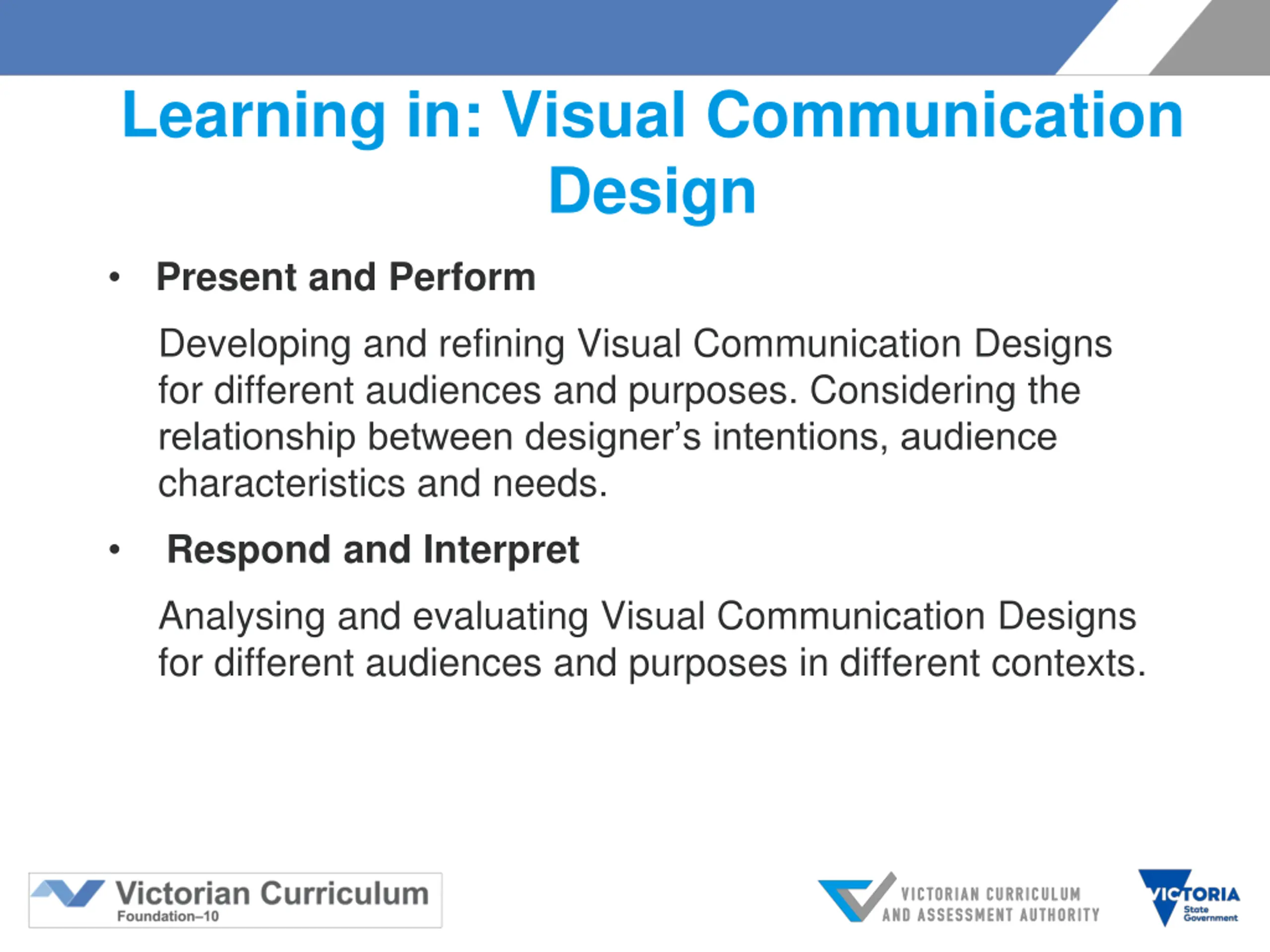 Learning in: Visual Communication Design

• Present and Perform

Developing and refining Visual Communication Designs for different audiences and purposes. Considering the relationship between designer's intentions, audience characteristics and needs.

• Respond and Interpret

Analysing and evaluating Visual Communication Designs for different audiences and purposes in different contexts.

Victorian Curriculum
Foundation–10

VICTORIAN CURRICULUM
AND ASSESSMENT AUTHORITY

VICTORIA
State
Government